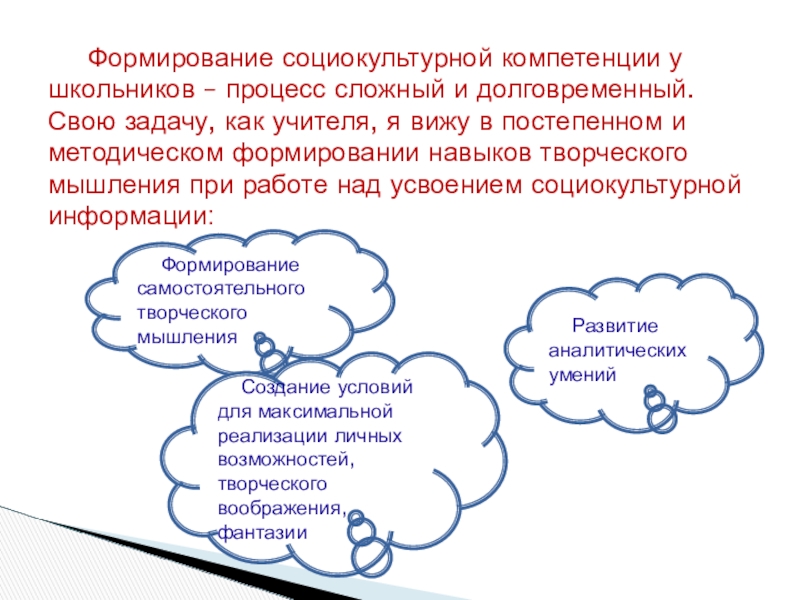 Формирование социокультурной компетенции у школьников – процесс сложный и долговременный. Свою задачу, как учителя, я вижу в постепенном и методическом формировании навыков творческого мышления при работе над усвоением социокультурной информации:

Формирование самостоятельного творческого мышления

Развитие аналитических умений

Создание условий для максимальной реализации личных возможностей, творческого воображения, фантазии